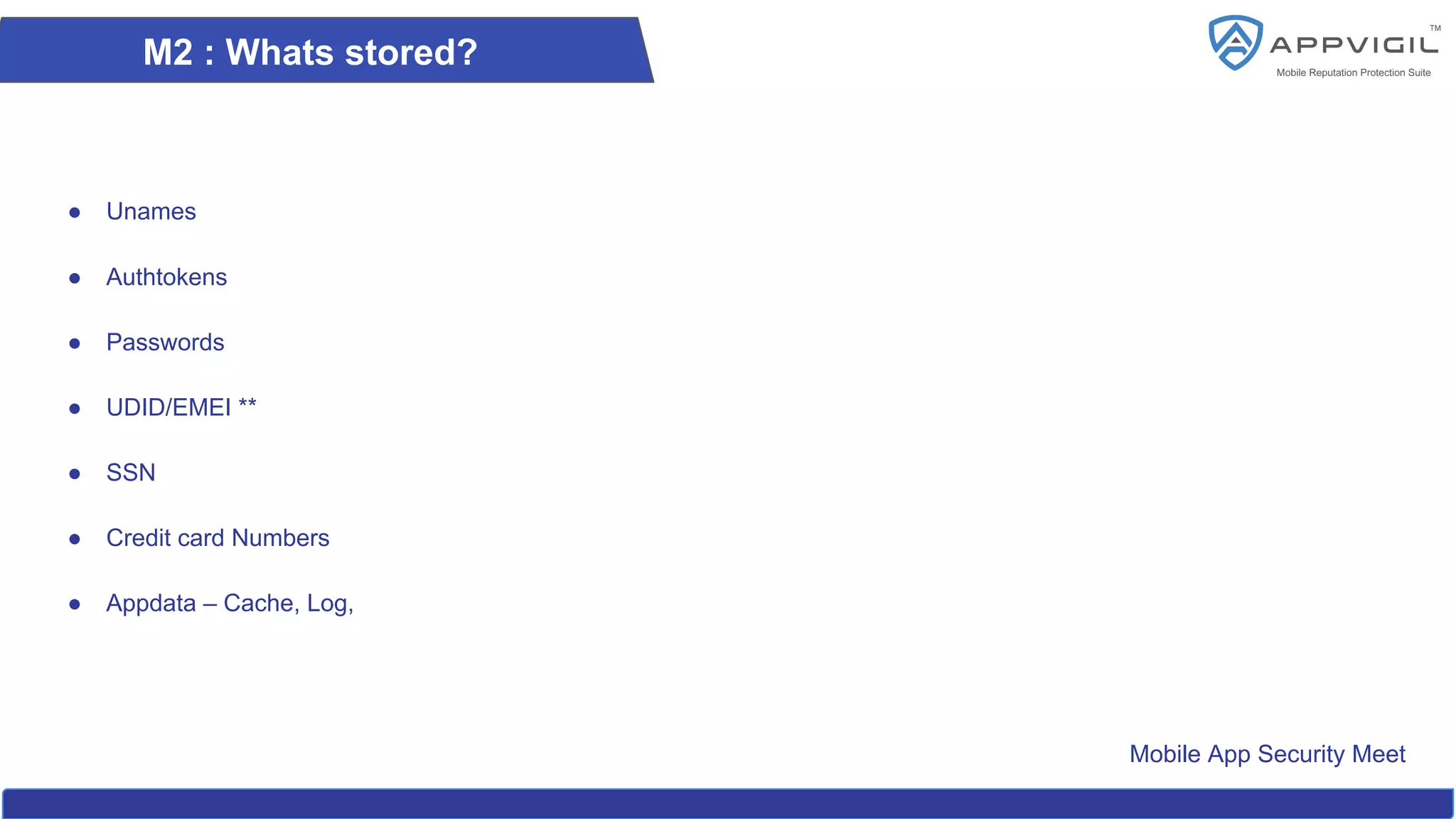 M2 : Whats stored?

APPVIGIL™
Mobile Reputation Protection Suite

- Unames
- Authtokens
- Passwords
- UDID/EMEI **
- SSN
- Credit card Numbers
- Appdata – Cache, Log,

Mobile App Security Meet